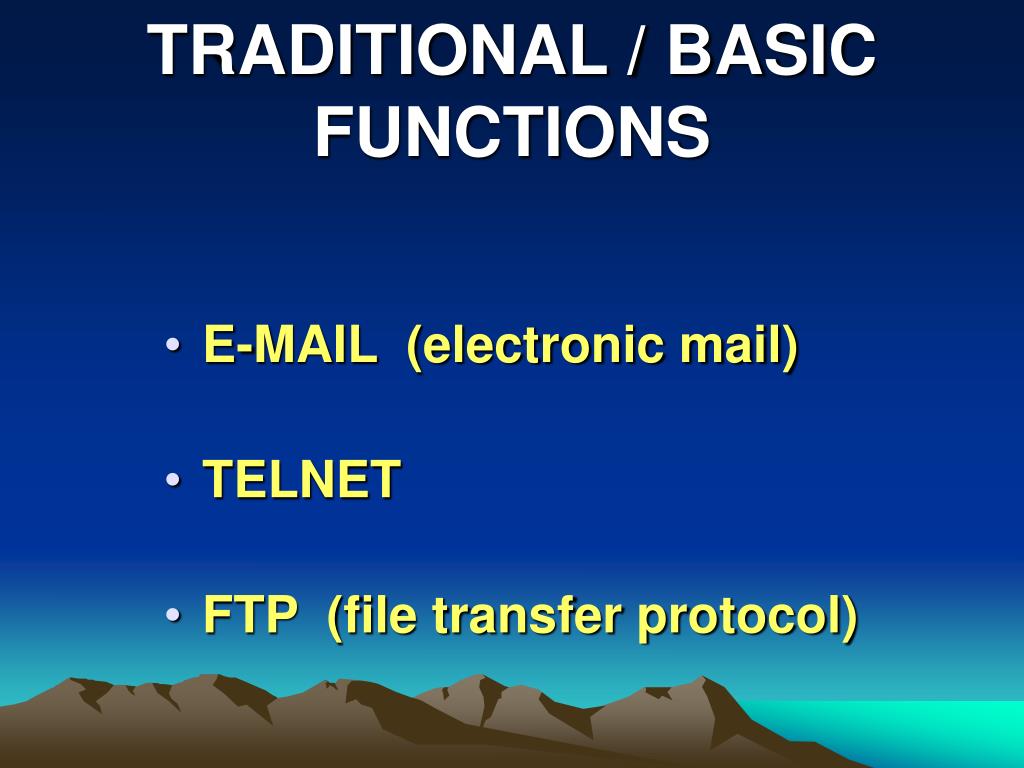 TRADITIONAL / BASIC FUNCTIONS

• E-MAIL (electronic mail)

• TELNET

• FTP (file transfer protocol)